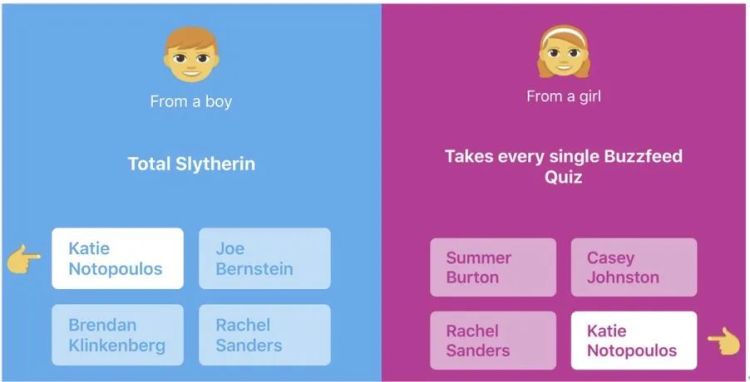 From a boy

Total Slytherin

Katie Notopoulos

Joe Bernstein

Brendan Klinkenberg

Rachel Sanders

From a girl

Takes every single Buzzfeed Quiz

Summer Burton

Casey Johnston

Rachel Sanders

Katie Notopoulos